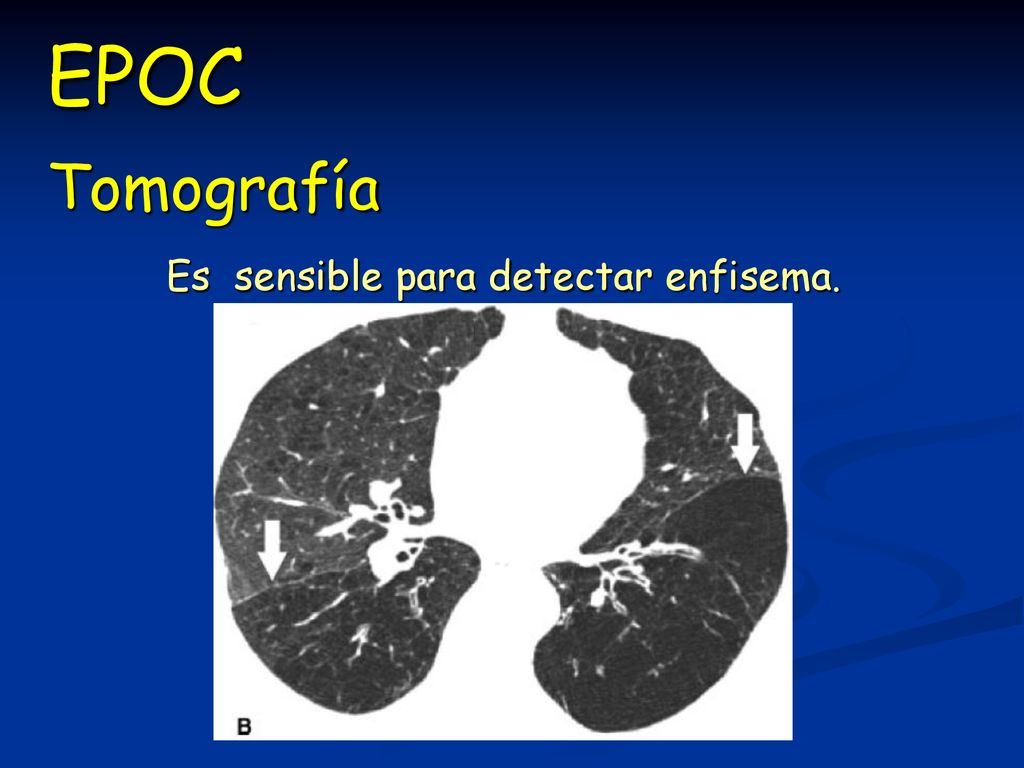 EPOC
Tomografía
Es sensible para detectar enfisema.
B